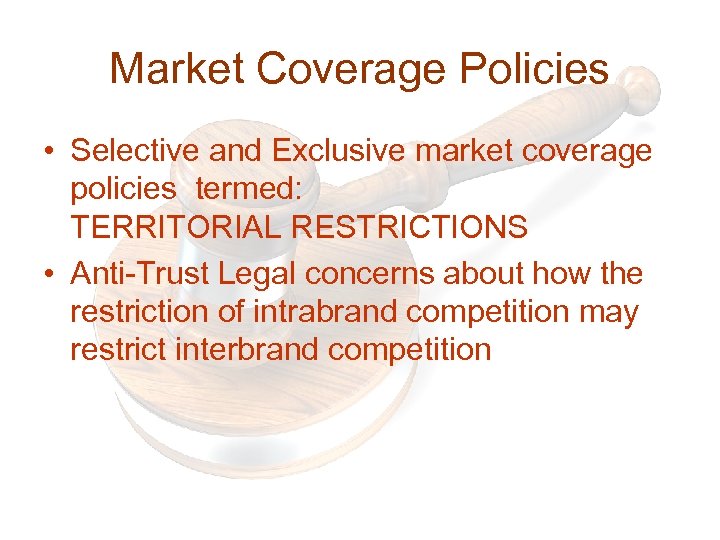 Market Coverage Policies

• Selective and Exclusive market coverage policies  termed:
TERRITORIAL RESTRICTIONS

• Anti-Trust Legal concerns about how the restriction of intrabrand competition may restrict interbrand competition